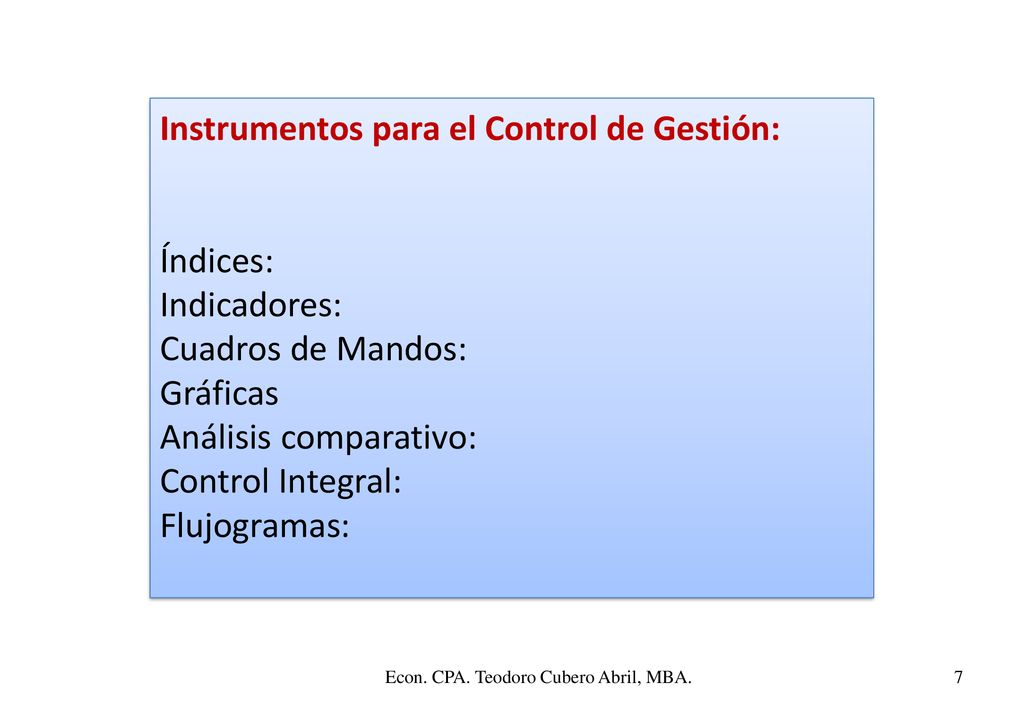 Instrumentos para el Control de Gestión:

Índices:
Indicadores:
Cuadros de Mandos:
Gráficas
Análisis comparativo:
Control Integral:
Flujogramas:

Econ. CPA. Teodoro Cubero Abril, MBA.

7